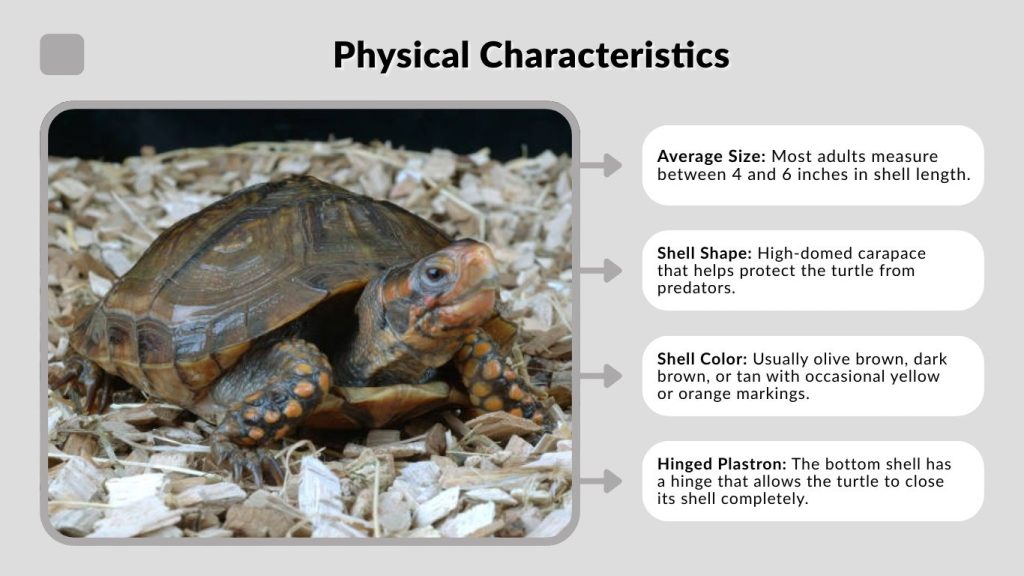 Physical Characteristics

Average Size: Most adults measure between 4 and 6 inches in shell length.

Shell Shape: High-domed carapace that helps protect the turtle from predators.

Shell Color: Usually olive brown, dark brown, or tan with occasional yellow or orange markings.

Hinged Plastron: The bottom shell has a hinge that allows the turtle to close its shell completely.